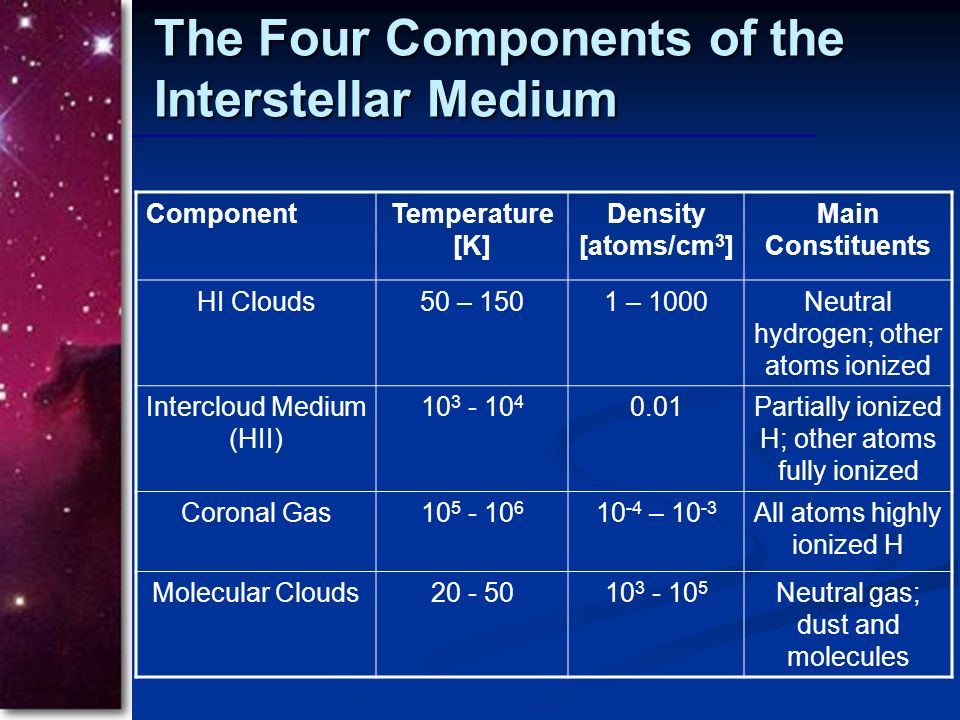 The Four Components of the Interstellar Medium

| Component | Temperature [K] | Density [atoms/cm$^3$] | Main Constituents |
|---|---|---|---|
| HI Clouds | 50 – 150 | 1 – 1000 | Neutral hydrogen; other atoms ionized |
| Intercloud Medium (HII) | $10^3$ - $10^4$ | 0.01 | Partially ionized H; other atoms fully ionized |
| Coronal Gas | $10^5$ - $10^6$ | $10^{-4}$ – $10^{-3}$ | All atoms highly ionized H |
| Molecular Clouds | 20 - 50 | $10^3$ - $10^5$ | Neutral gas; dust and molecules |